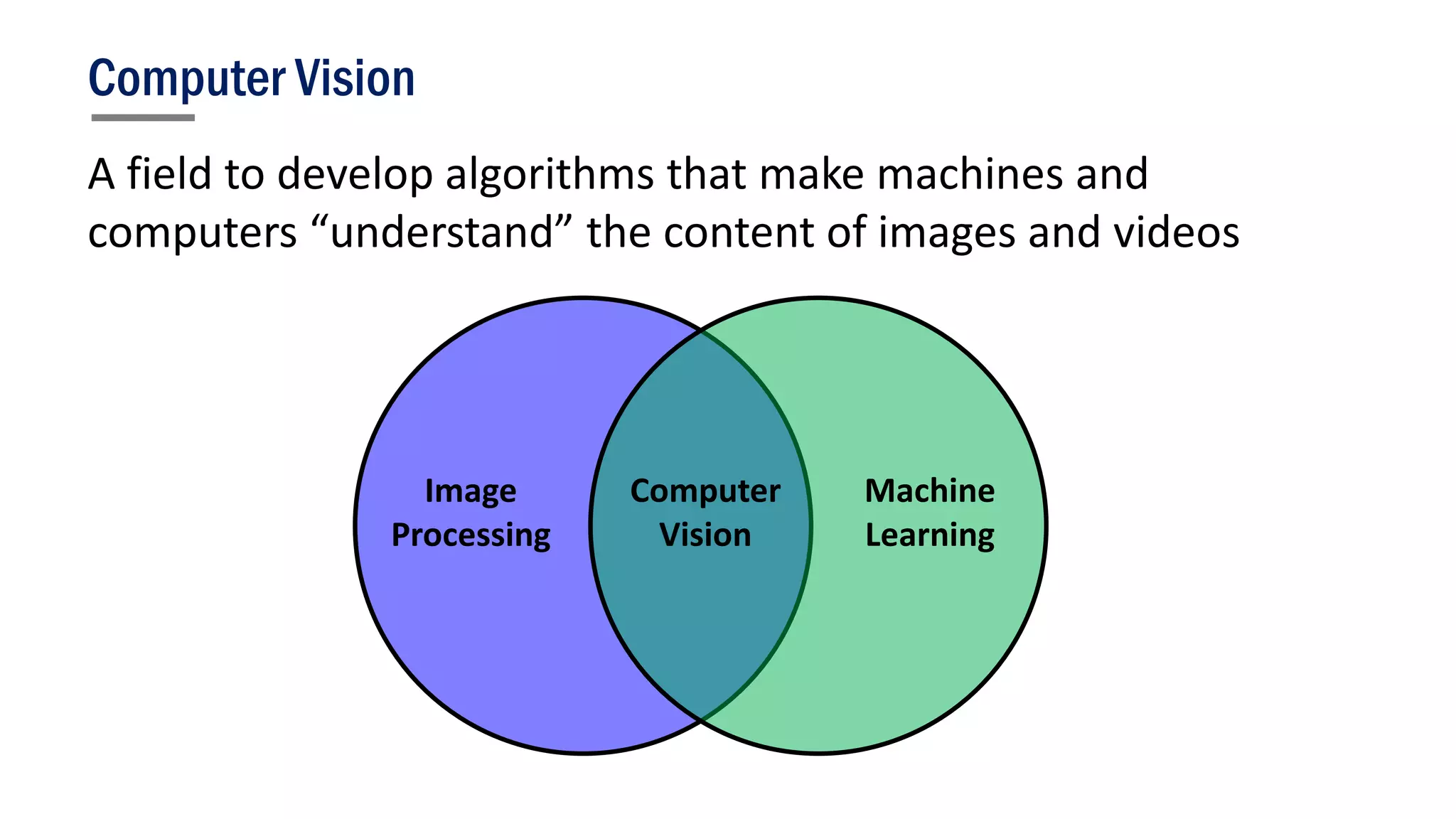 Computer Vision

A field to develop algorithms that make machines and computers “understand” the content of images and videos

Image Processing

Computer Vision

Machine Learning